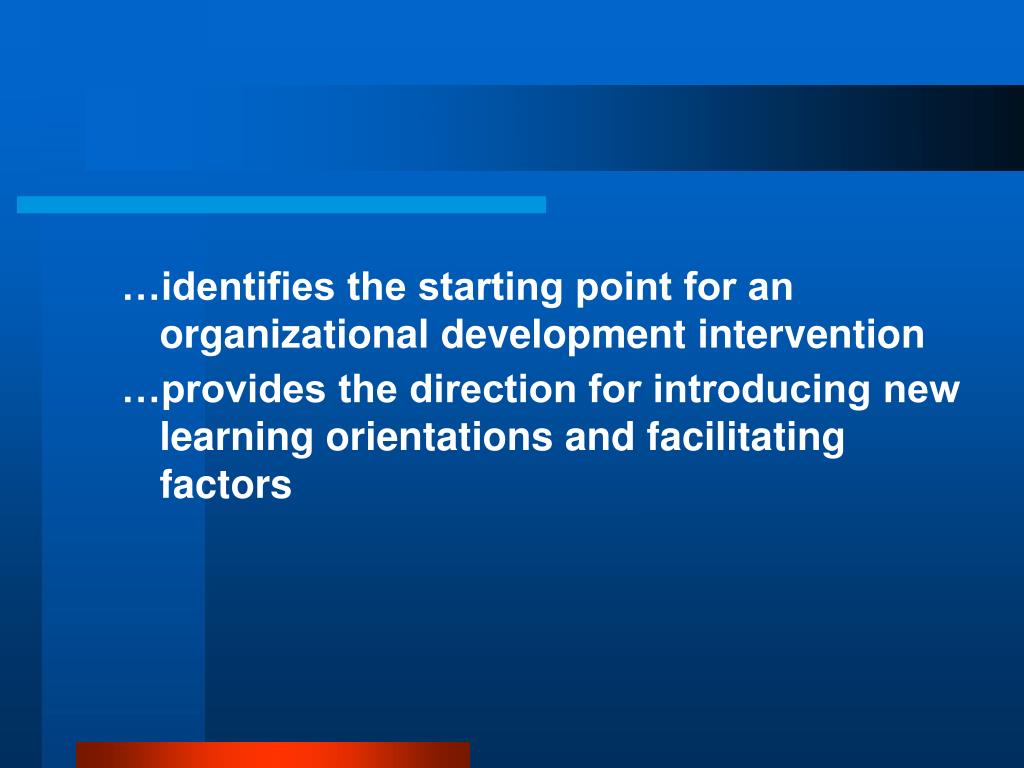 …identifies the starting point for an organizational development intervention

…provides the direction for introducing new learning orientations and facilitating factors